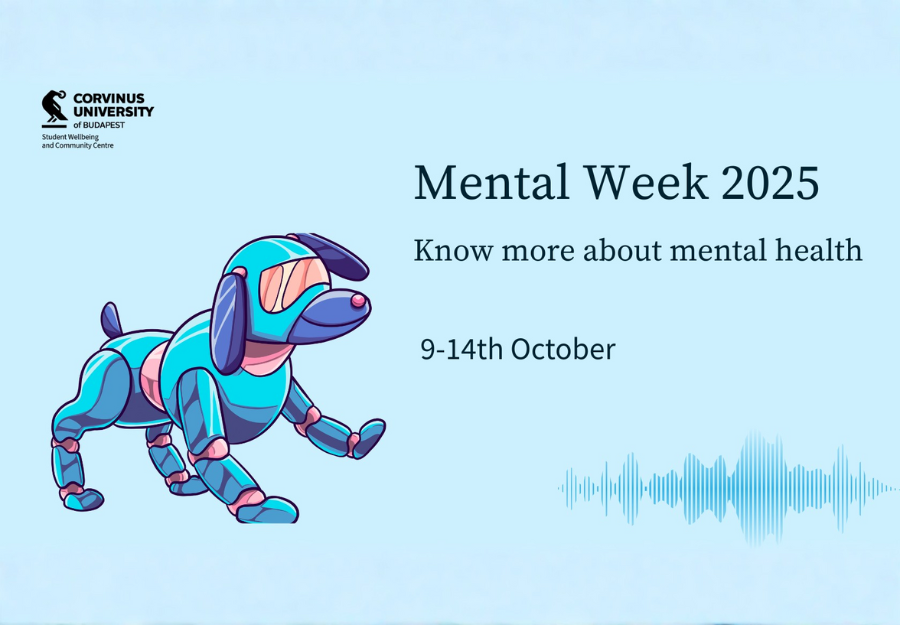 CORVINUS UNIVERSITY of BUDAPEST
Student Wellbeing and Community Centre

Mental Week 2025

Know more about mental health

9-14th October